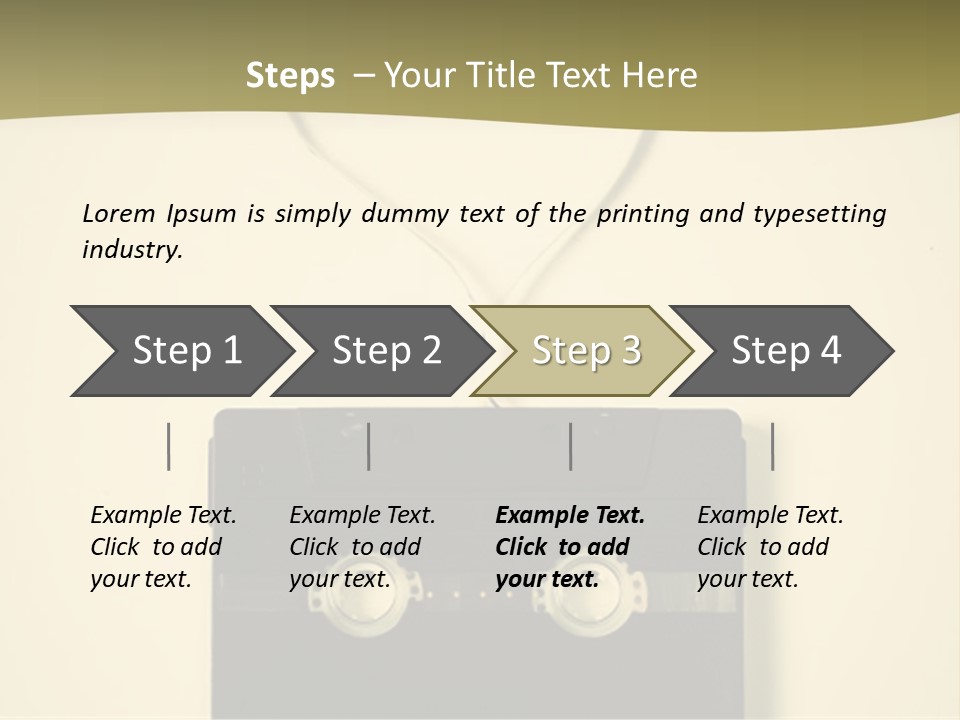 Steps – Your Title Text Here

Lorem Ipsum is simply dummy text of the printing and typesetting industry.

Step 1

Step 2

Step 3

Step 4

Example Text. Click to add your text.

Example Text. Click to add your text.

Example Text. Click to add your text.

Example Text. Click to add your text.